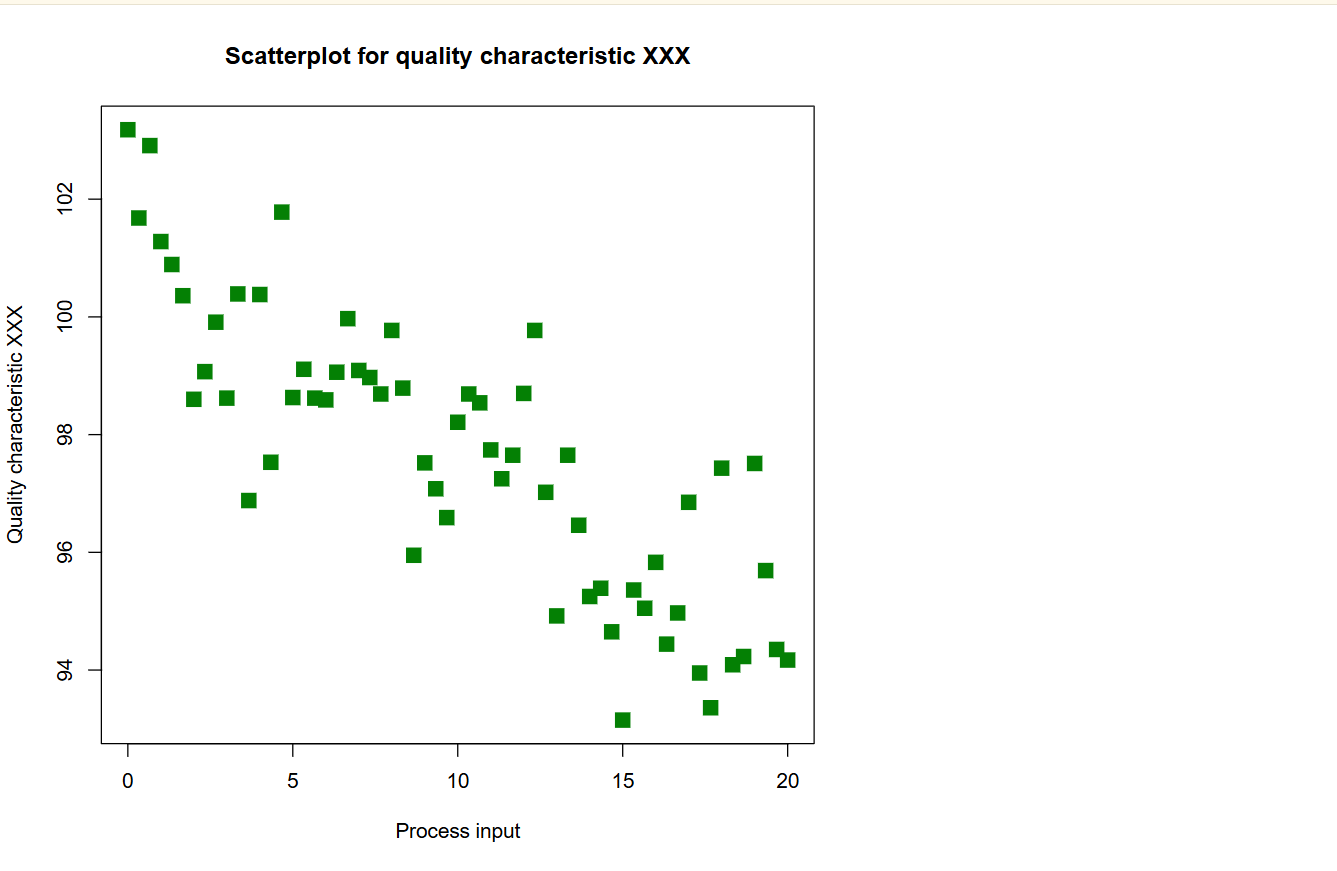 Scatterplot for quality characteristic XXX

Quality characteristic XXX

102
100
98
96
94

0
5
10
15
20

Process input